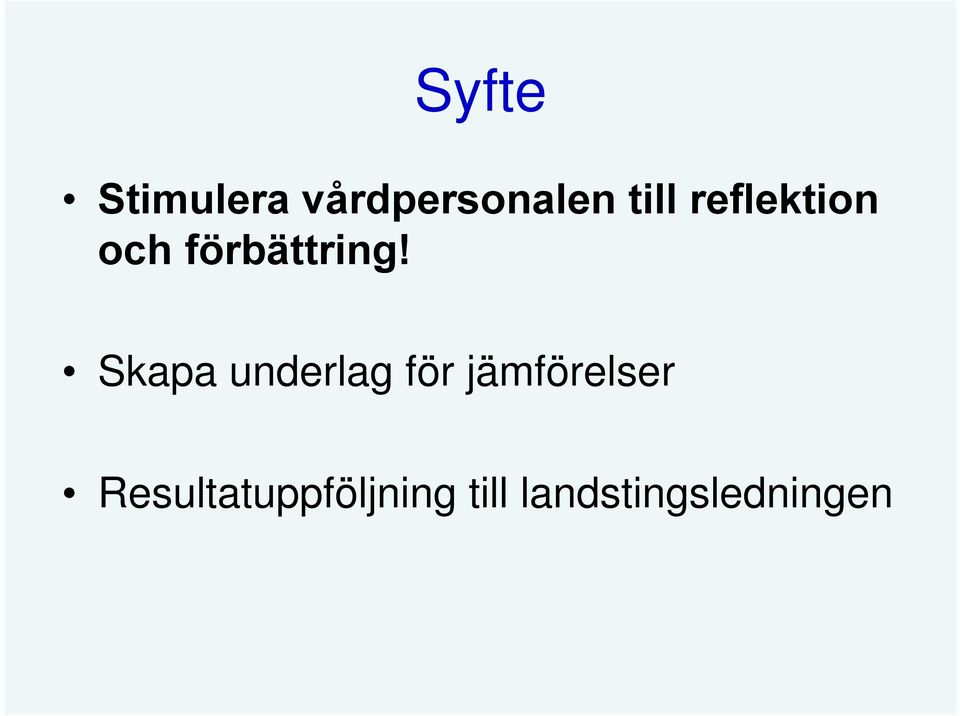 Syfte

• Stimulera vårdpersonalen till reflektion och förbättring!

• Skapa underlag för jämförelser

• Resultatuppföljning till landstingsledningen